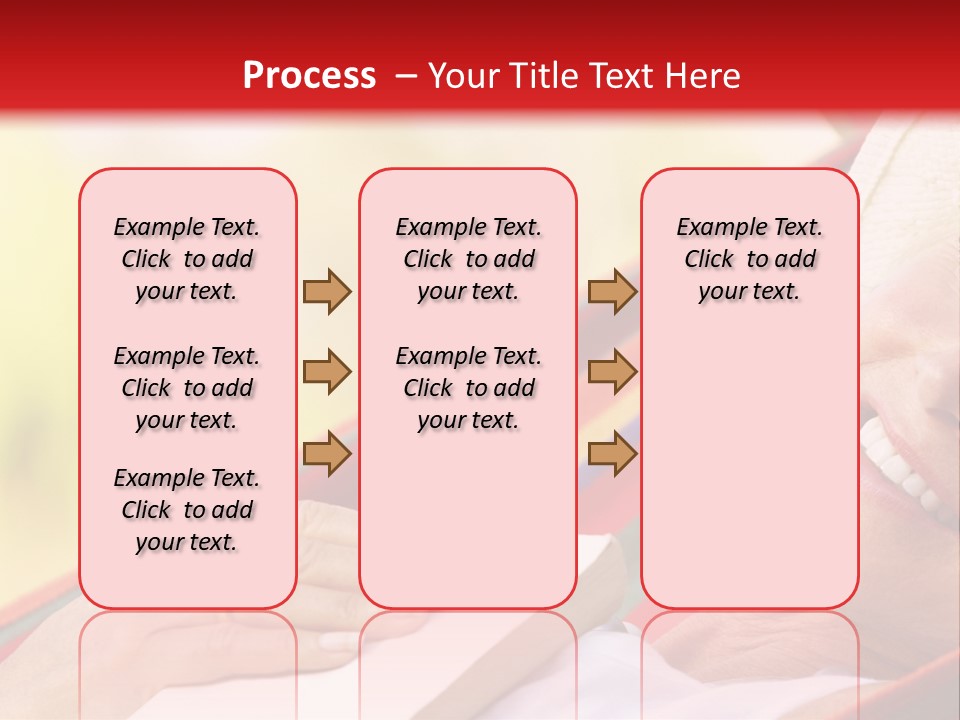 Process – Your Title Text Here

Example Text. Click to add your text.

Example Text. Click to add your text.

Example Text. Click to add your text.

Example Text. Click to add your text.

Example Text. Click to add your text.

Example Text. Click to add your text.